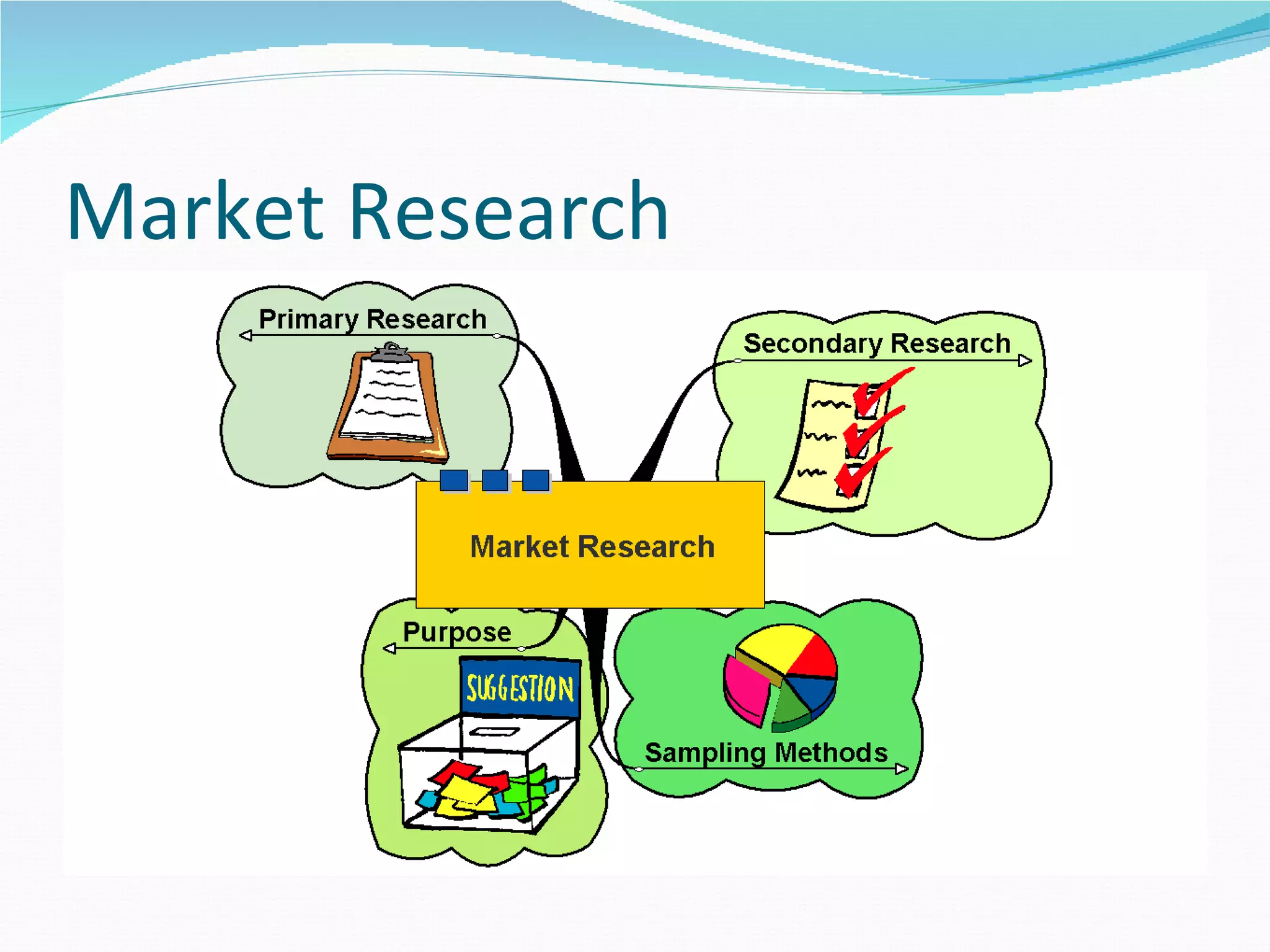 Market Research

Primary Research

Secondary Research

Market Research

Purpose

SUGGESTION

Sampling Methods